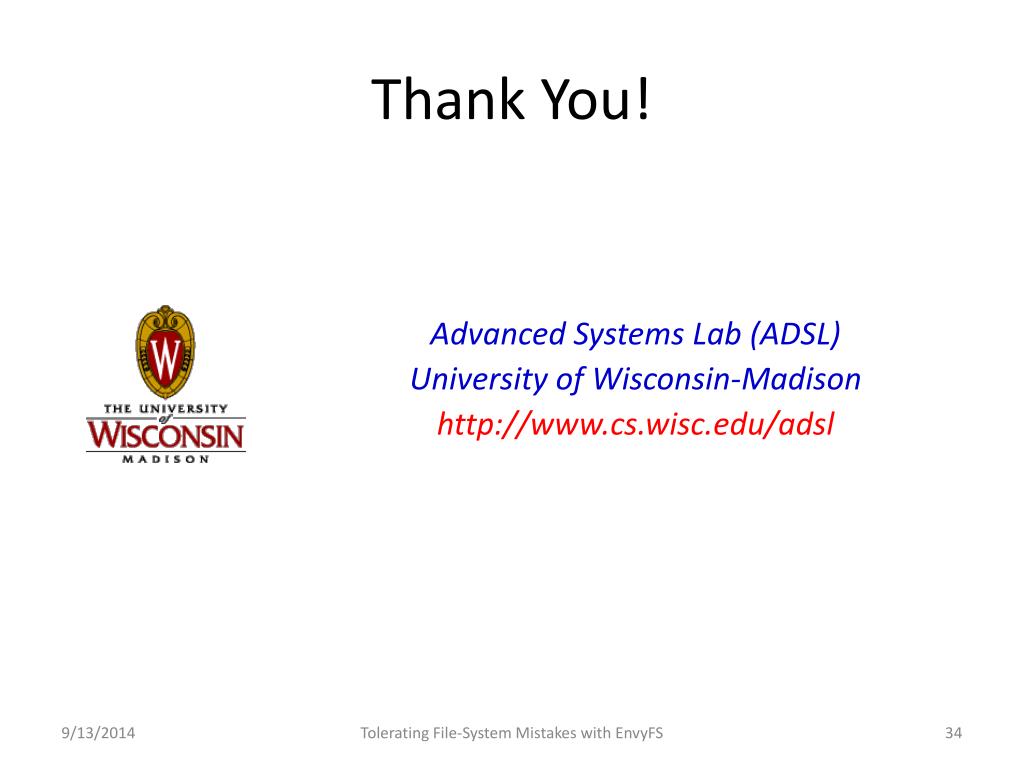 Thank You!

W

THE UNIVERSITY of WISCONSIN MADISON

Advanced Systems Lab (ADSL)
University of Wisconsin-Madison
http://www.cs.wisc.edu/adsl

9/13/2014 Tolerating File-System Mistakes with EnvyFS 34